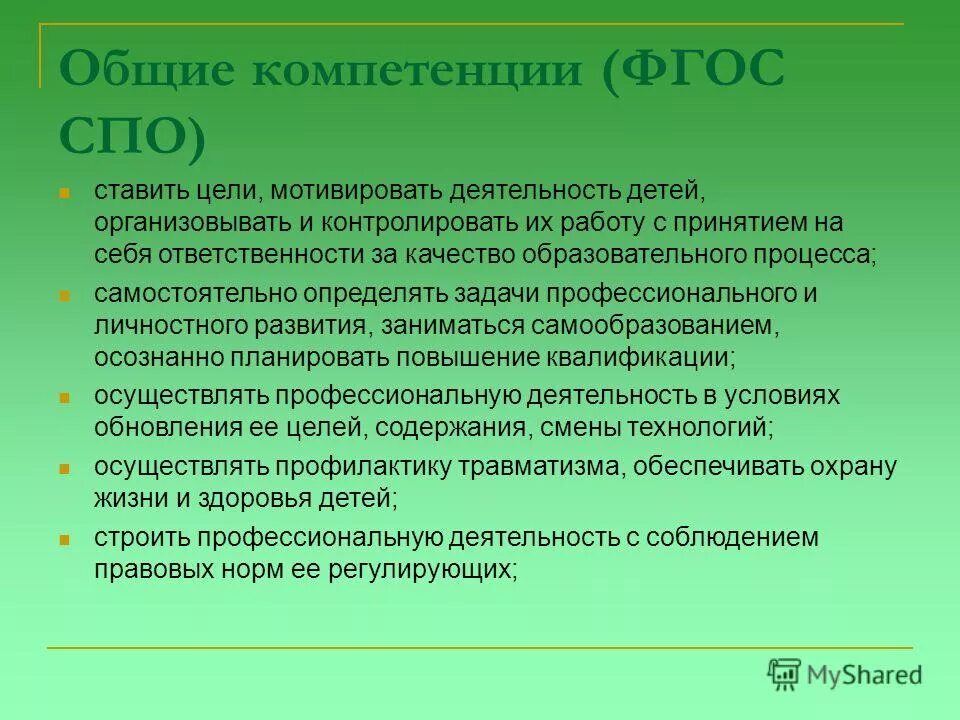 Общие компетенции (ФГОС СПО)

ставить цели, мотивировать деятельность детей, организовывать и контролировать их работу с принятием на себя ответственности за качество образовательного процесса;

самостоятельно определять задачи профессионального и личностного развития, заниматься самообразованием, осознанно планировать повышение квалификации;

осуществлять профессиональную деятельность в условиях обновления ее целей, содержания, смены технологий;

осуществлять профилактику травматизма, обеспечивать охрану жизни и здоровья детей;

строить профессиональную деятельность с соблюдением правовых норм ее регулирующих;

MyShared